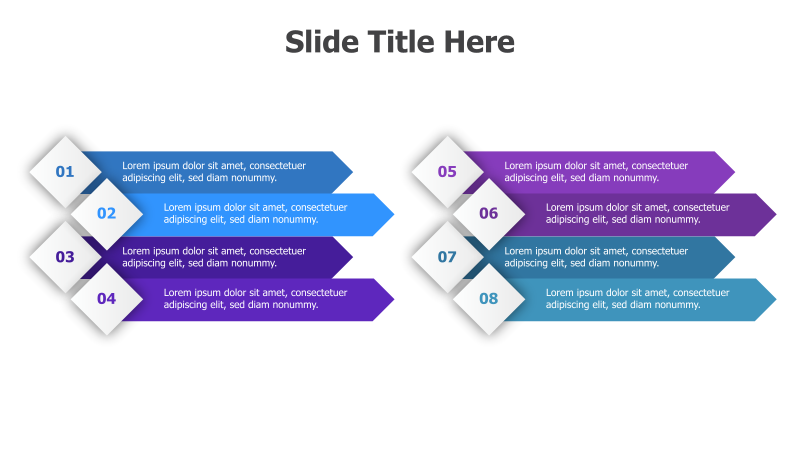 Slide Title Here

01 Lorem ipsum dolor sit amet, consectetuer adipiscing elit, sed diam nonummy.

02 Lorem ipsum dolor sit amet, consectetuer adipiscing elit, sed diam nonummy.

03 Lorem ipsum dolor sit amet, consectetuer adipiscing elit, sed diam nonummy.

04 Lorem ipsum dolor sit amet, consectetuer adipiscing elit, sed diam nonummy.

05 Lorem ipsum dolor sit amet, consectetuer adipiscing elit, sed diam nonummy.

06 Lorem ipsum dolor sit amet, consectetuer adipiscing elit, sed diam nonummy.

07 Lorem ipsum dolor sit amet, consectetuer adipiscing elit, sed diam nonummy.

08 Lorem ipsum dolor sit amet, consectetuer adipiscing elit, sed diam nonummy.